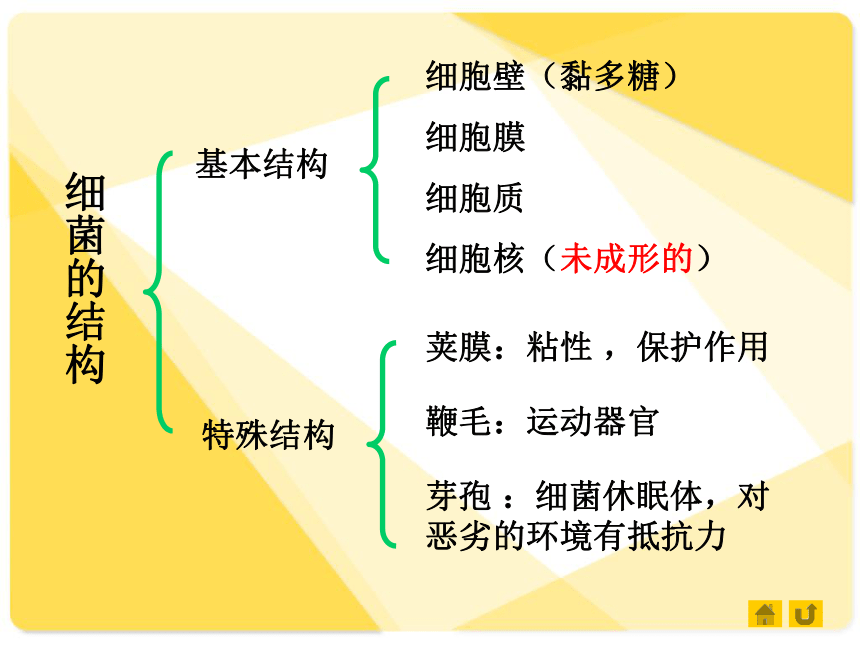 细菌的结构

基本结构

细胞壁（黏多糖）

细胞膜

细胞质

细胞核（未成形的）

特殊结构

荚膜：粘性，保护作用

鞭毛：运动器官

芽孢：细菌休眠体，对恶劣的环境有抵抗力